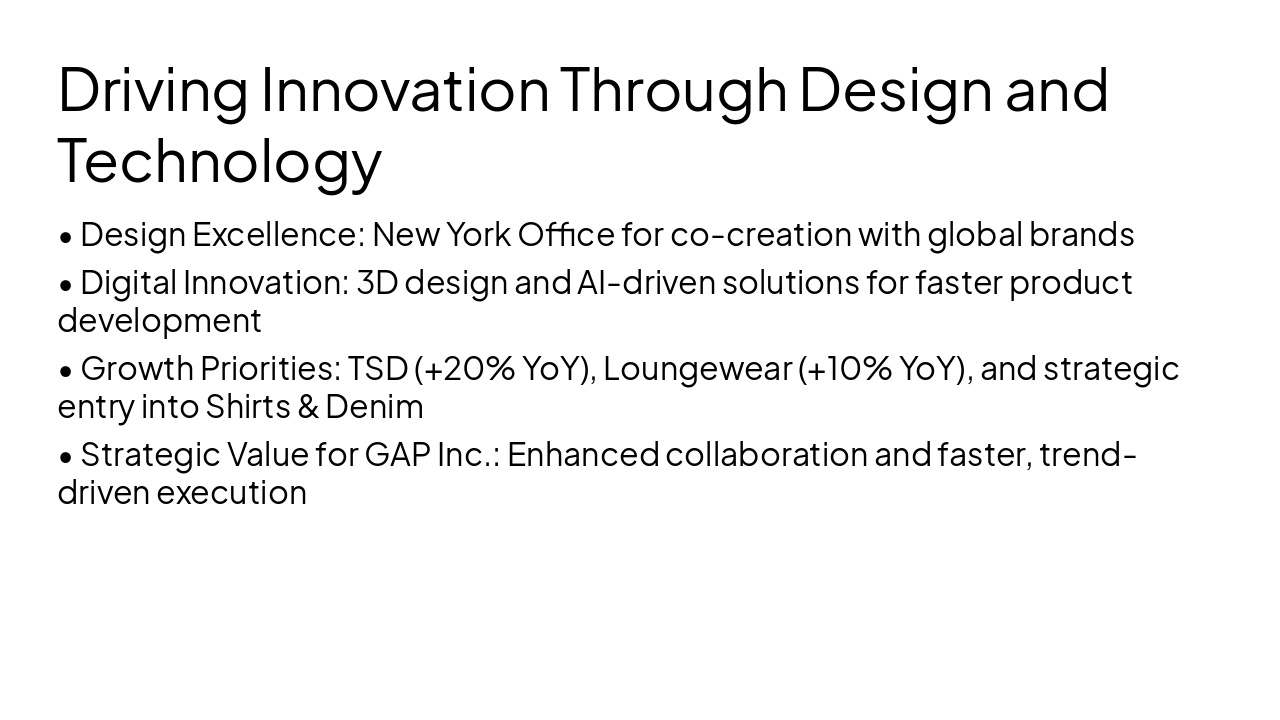 Driving Innovation Through Design and Technology

• Design Excellence: New York Office for co-creation with global brands

• Digital Innovation: 3D design and AI-driven solutions for faster product development

• Growth Priorities: TSD (+20% YoY), Loungewear (+10% YoY), and strategic entry into Shirts & Denim

• Strategic Value for GAP Inc.: Enhanced collaboration and faster, trend-driven execution